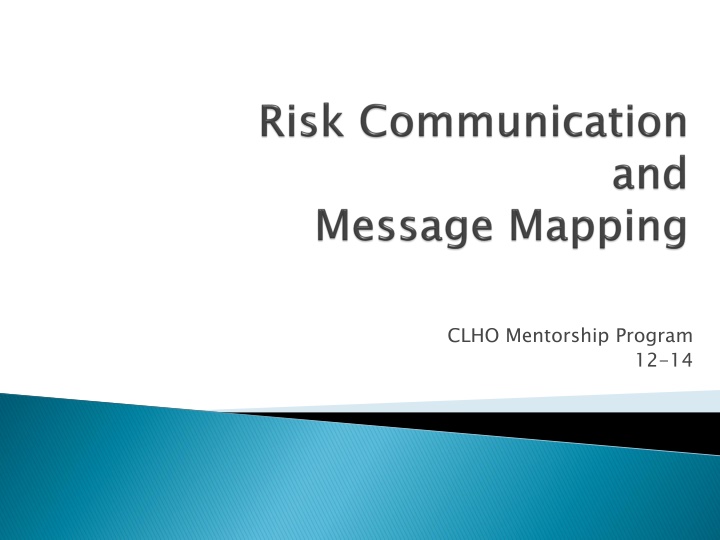 Risk Communication
and
Message Mapping

CLHO Mentorship Program
12-14